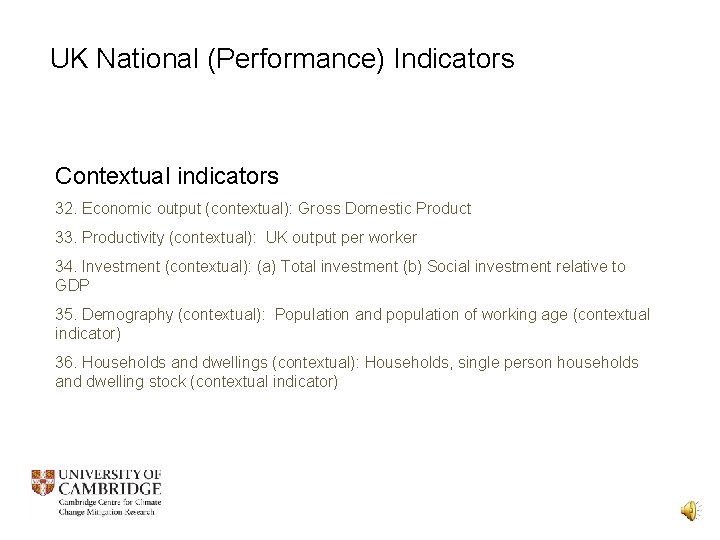 UK National (Performance) Indicators

Contextual indicators

32. Economic output (contextual): Gross Domestic Product

33. Productivity (contextual): UK output per worker

34. Investment (contextual): (a) Total investment (b) Social investment relative to GDP

35. Demography (contextual): Population and population of working age (contextual indicator)

36. Households and dwellings (contextual): Households, single person households and dwelling stock (contextual indicator)

UNIVERSITY OF CAMBRIDGE
Cambridge Centre for Climate Change Mitigation Research